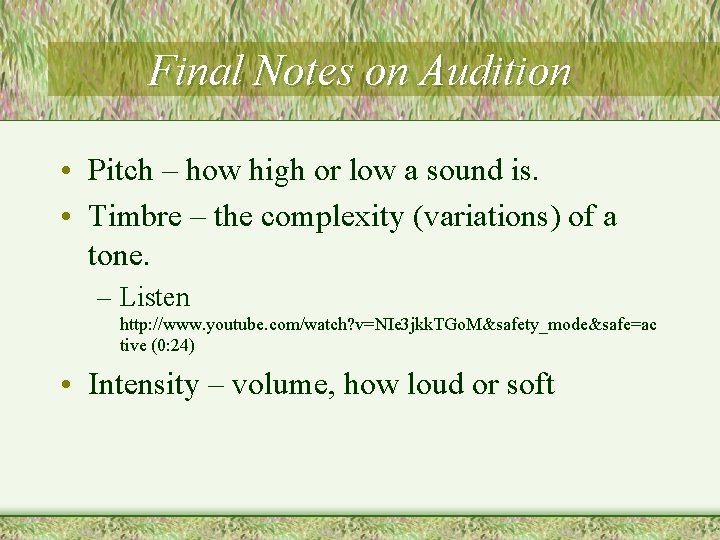 Final Notes on Audition

• Pitch – how high or low a sound is.
• Timbre – the complexity (variations) of a tone.
– Listen http://www.youtube.com/watch?v=NIe3jkkTGoM&safety_mode&safe=active (0:24)
• Intensity – volume, how loud or soft